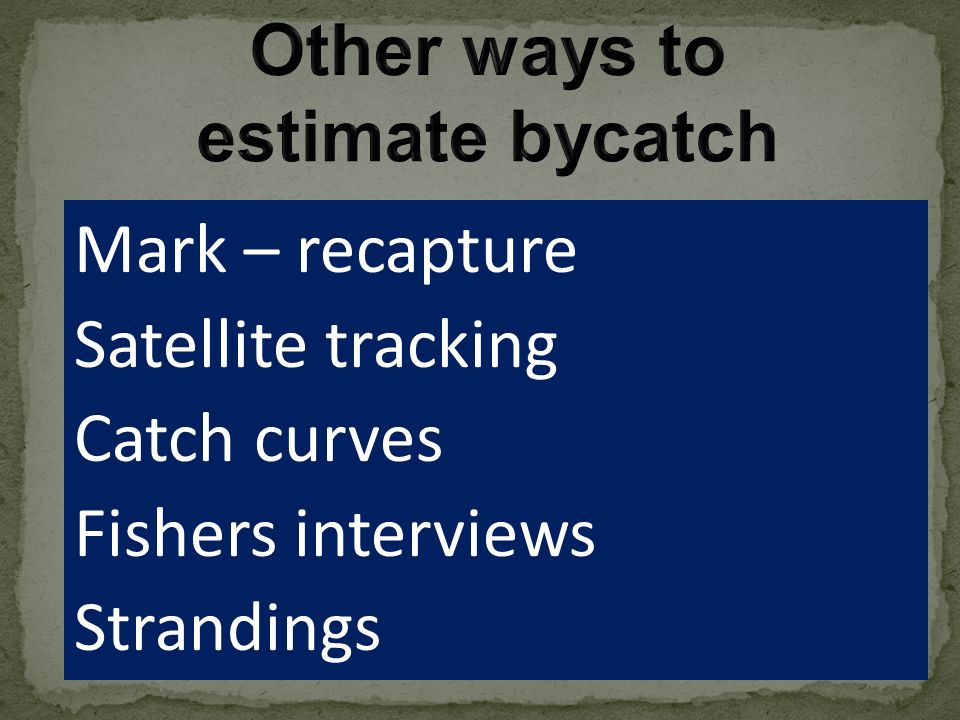 Other ways to estimate bycatch

Mark – recapture
Satellite tracking
Catch curves
Fishers interviews
Strandings